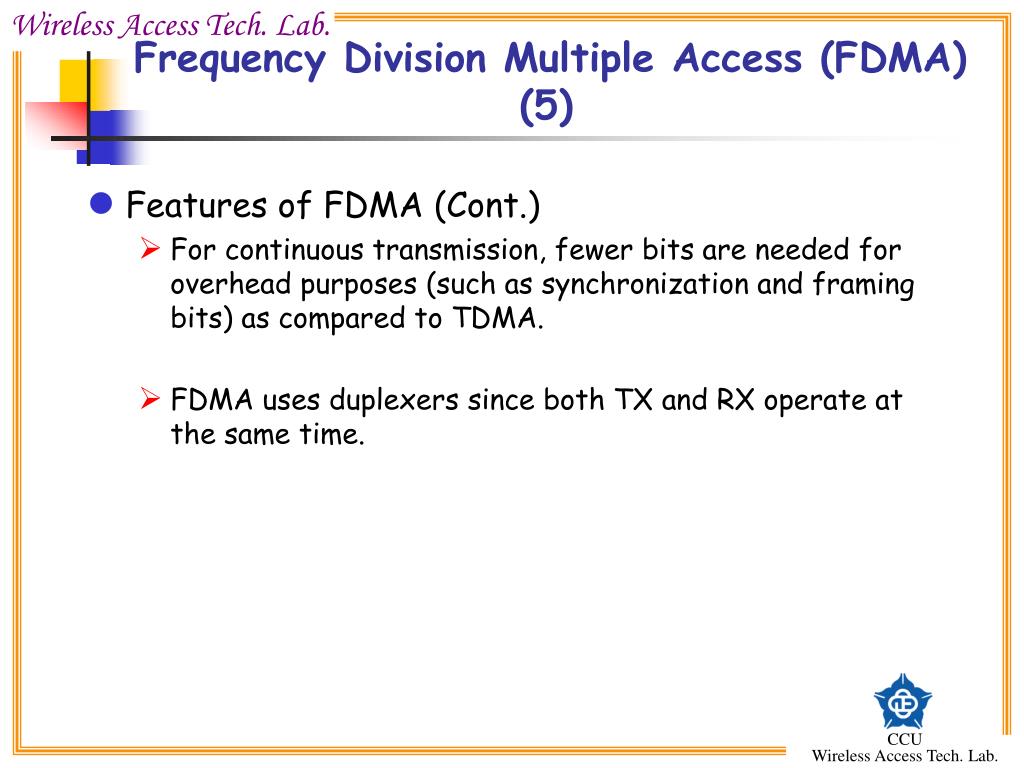 Wireless Access Tech. Lab.

Frequency Division Multiple Access (FDMA) (5)

Features of FDMA (Cont.)

For continuous transmission, fewer bits are needed for overhead purposes (such as synchronization and framing bits) as compared to TDMA.

FDMA uses duplexers since both TX and RX operate at the same time.

CCU
Wireless Access Tech. Lab.